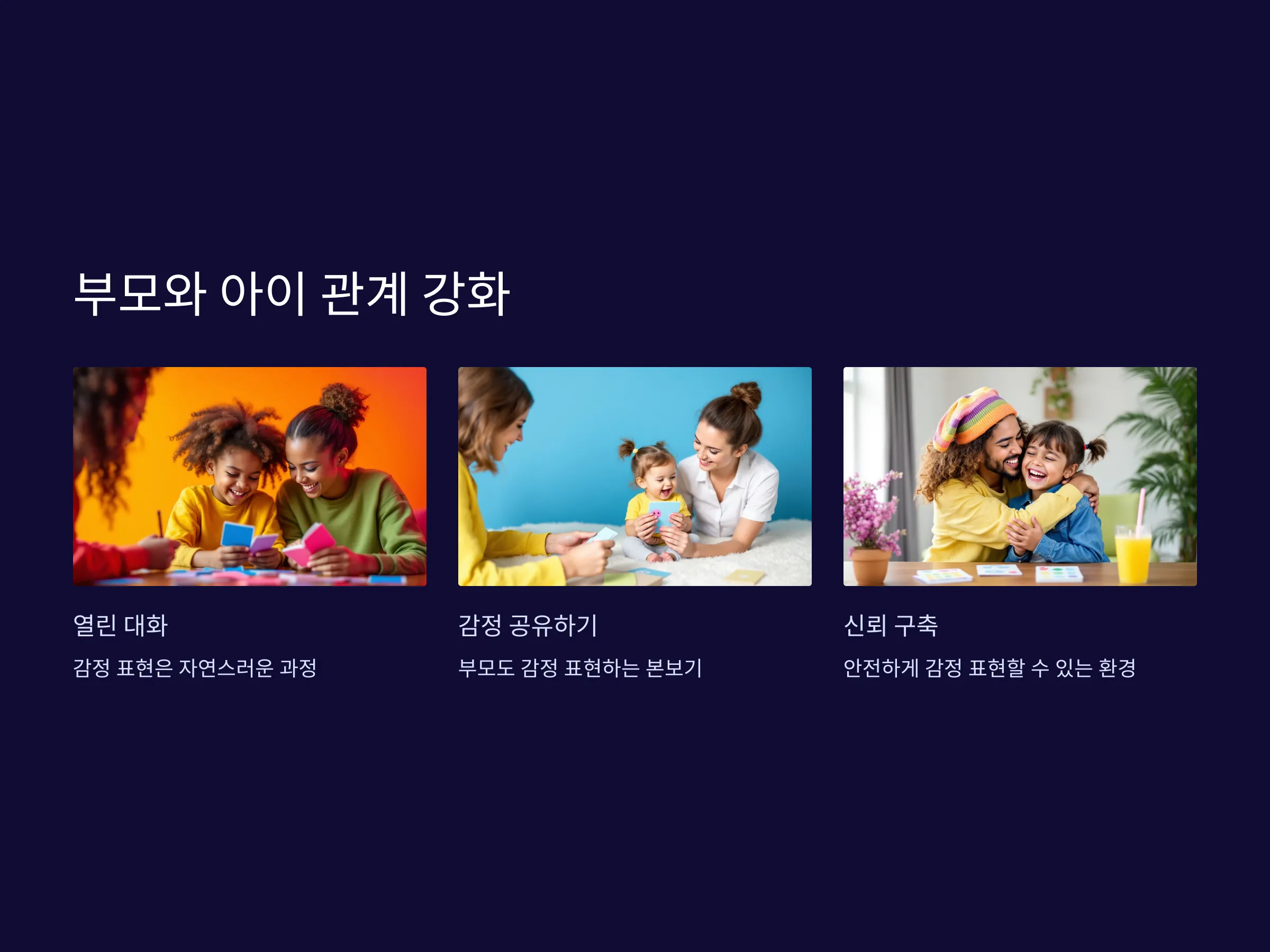 부모와 아이 관계 강화

열린 대화

감정 표현은 자연스러운 과정

감정 공유하기

부모도 감정 표현하는 본보기

신뢰 구축

안전하게 감정 표현할 수 있는 환경